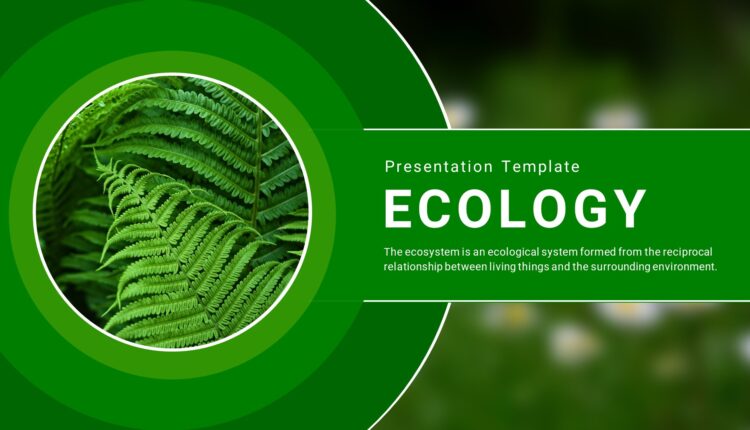 Presentation Template

ECOLOGY

The ecosystem is an ecological system formed from the reciprocal relationship between living things and the surrounding environment.